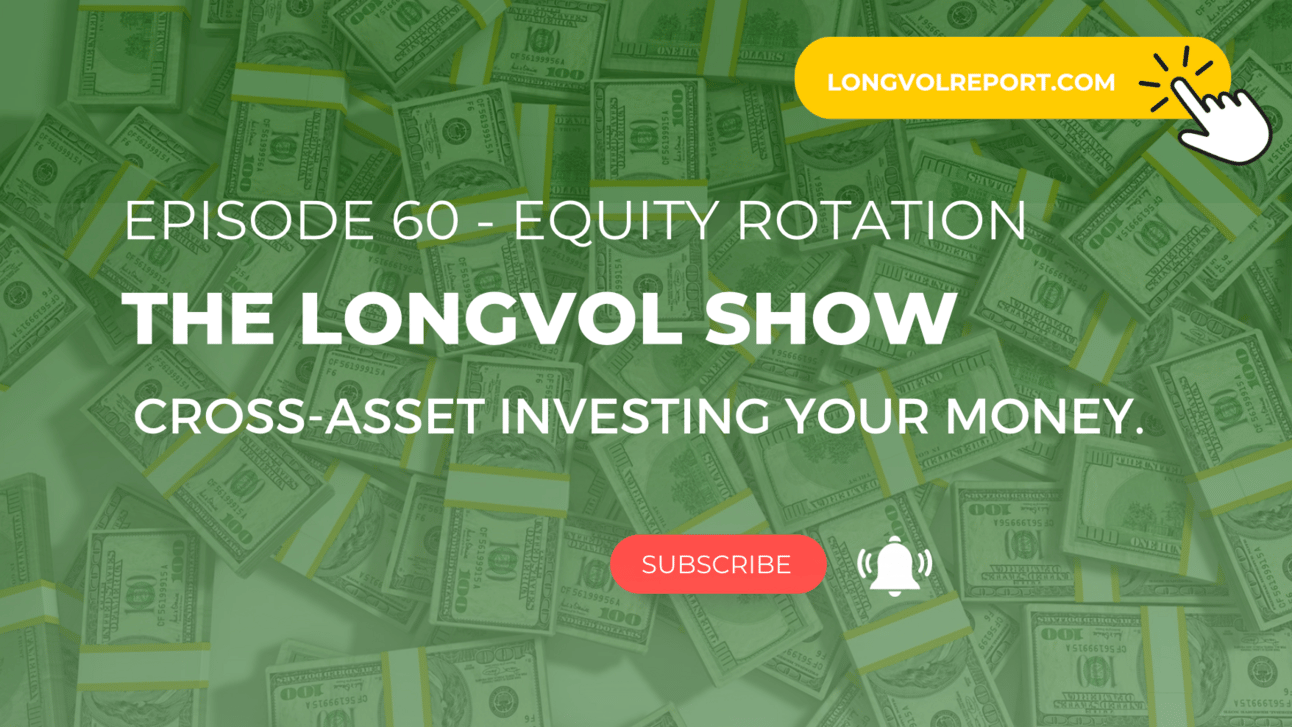 LONGVOLREPORT.COM

EPISODE 60 - EQUITY ROTATION

THE LONGVOL SHOW

CROSS-ASSET INVESTING YOUR MONEY.

SUBSCRIBE